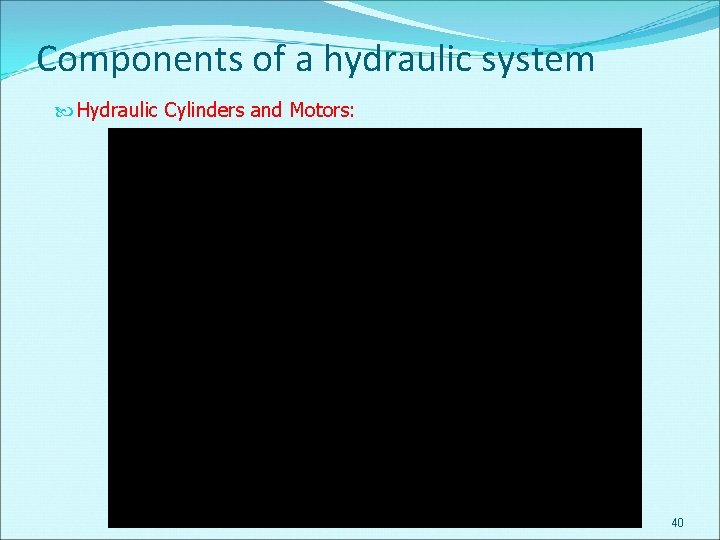 Components of a hydraulic system

Hydraulic Cylinders and Motors:

40